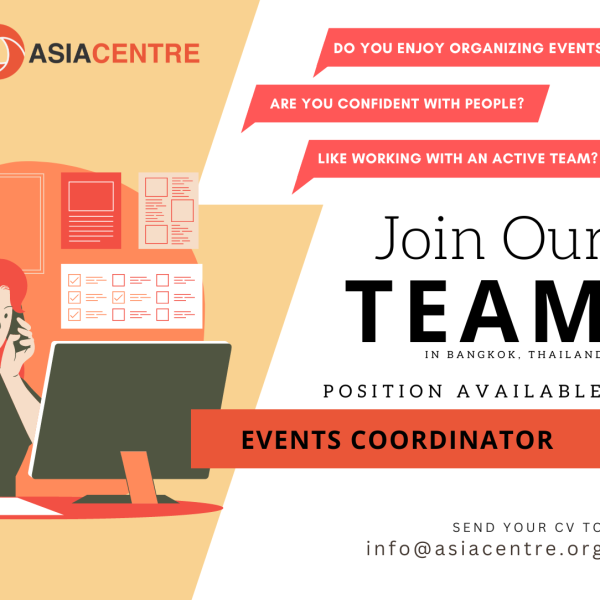 ASIACENTRE

DO YOU ENJOY ORGANIZING EVENTS

ARE YOU CONFIDENT WITH PEOPLE?

LIKE WORKING WITH AN ACTIVE TEAM?

Join Our

TEAM

IN BANGKOK, THAILAND

POSITION AVAILABLE

EVENTS COORDINATOR

SEND YOUR CV TO

info@asiacentre.org